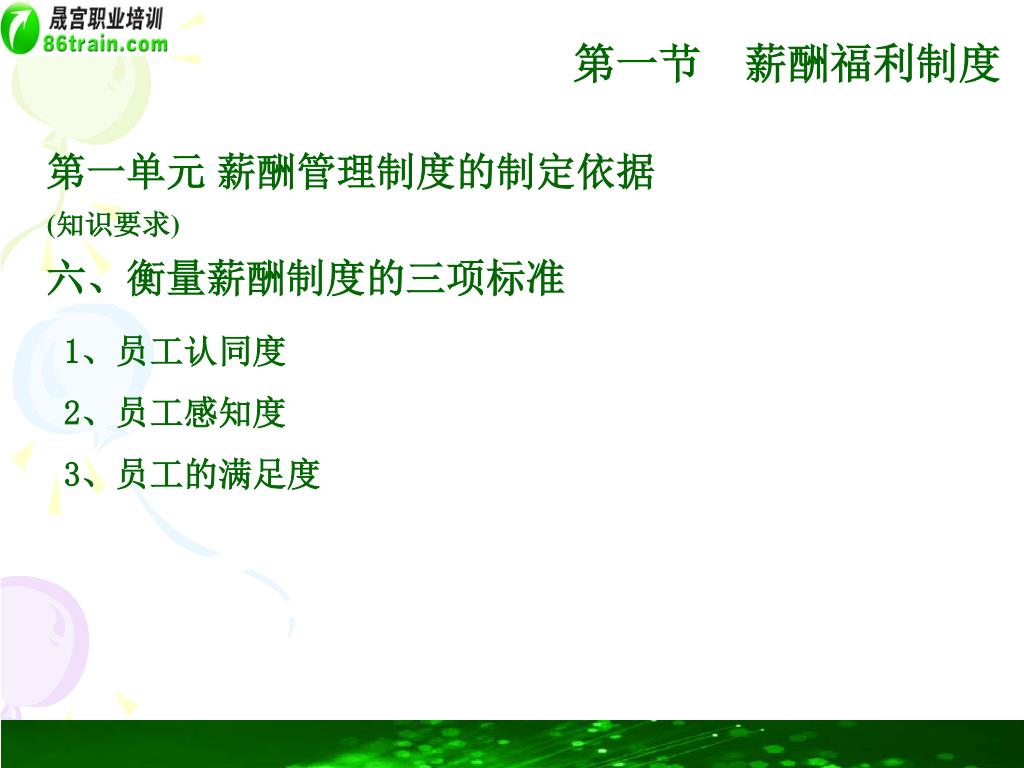 晟宫职业培训
86train.com

第一节　薪酬福利制度

第一单元 薪酬管理制度的制定依据
(知识要求)

六、衡量薪酬制度的三项标准

1、员工认同度

2、员工感知度

3、员工的满足度